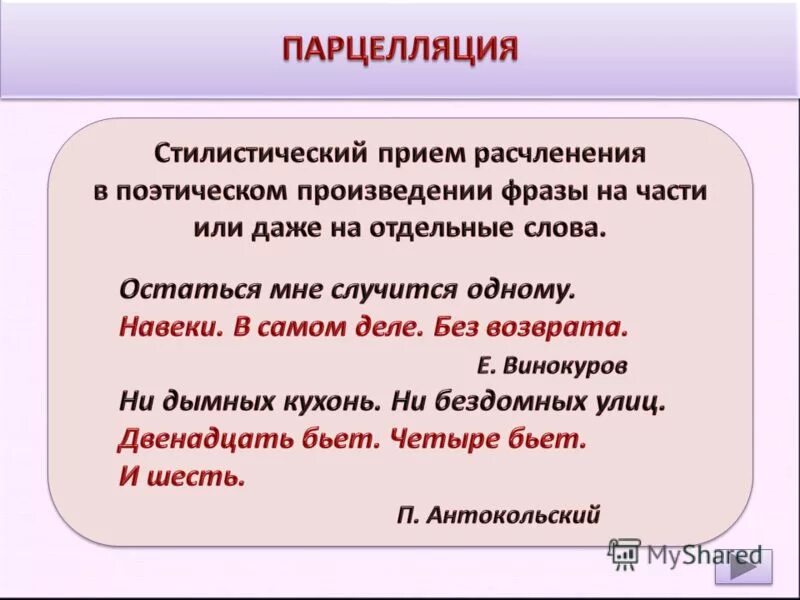 ПАРЦЕЛЛЯЦИЯ

Стилистический прием расчленения в поэтическом произведении фразы на части или даже на отдельные слова.

Остаться мне случится одному.
Навеки. В самом деле. Без возврата.

Е. Винокуров

Ни дымных кухонь. Ни бездомных улиц.
Двенадцать бьет. Четыре бьет.
И шесть.

П. Антокольский

MyShared